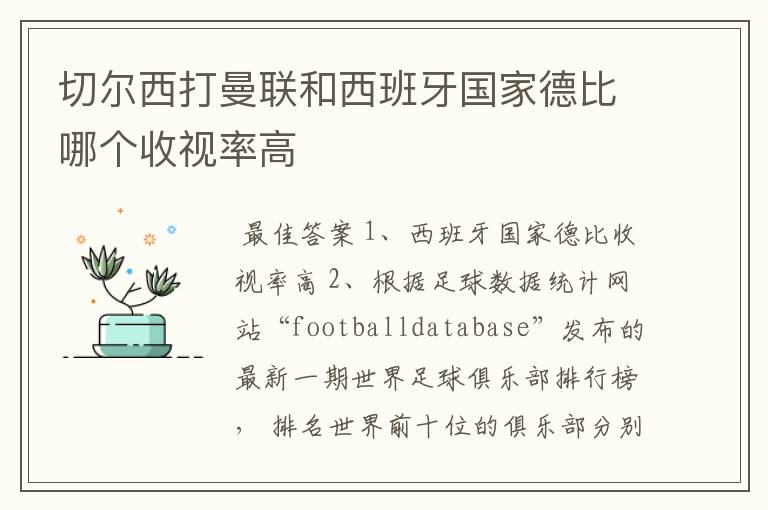 切尔西打曼联和西班牙国家德比哪个收视率高

最佳答案 1、西班牙国家德比收视率高 2、根据足球数据统计网站“footballdatabase”发布的最新一期世界足球俱乐部排行榜， 排名世界前十位的俱乐部分别